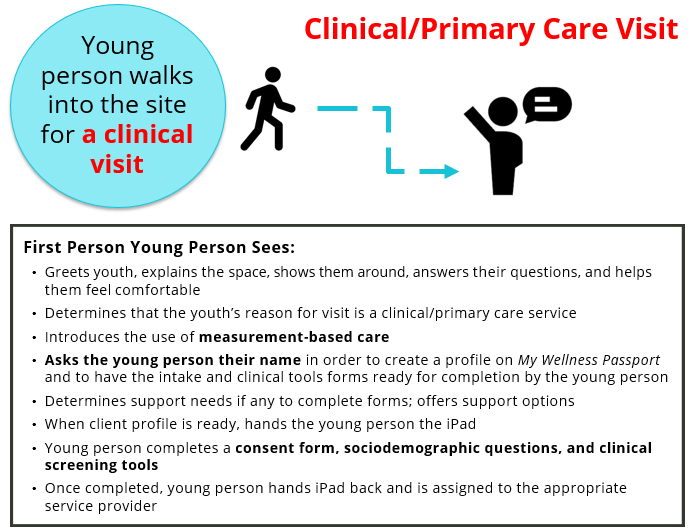 Young person walks into the site for a clinical visit

Clinical/Primary Care Visit

First Person Young Person Sees:

• Greets youth, explains the space, shows them around, answers their questions, and helps them feel comfortable
• Determines that the youth's reason for visit is a clinical/primary care service
• Introduces the use of measurement-based care
• Asks the young person their name in order to create a profile on My Wellness Passport and to have the intake and clinical tools forms ready for completion by the young person
• Determines support needs if any to complete forms; offers support options
• When client profile is ready, hands the young person the iPad
• Young person completes a consent form, sociodemographic questions, and clinical screening tools
• Once completed, young person hands iPad back and is assigned to the appropriate service provider